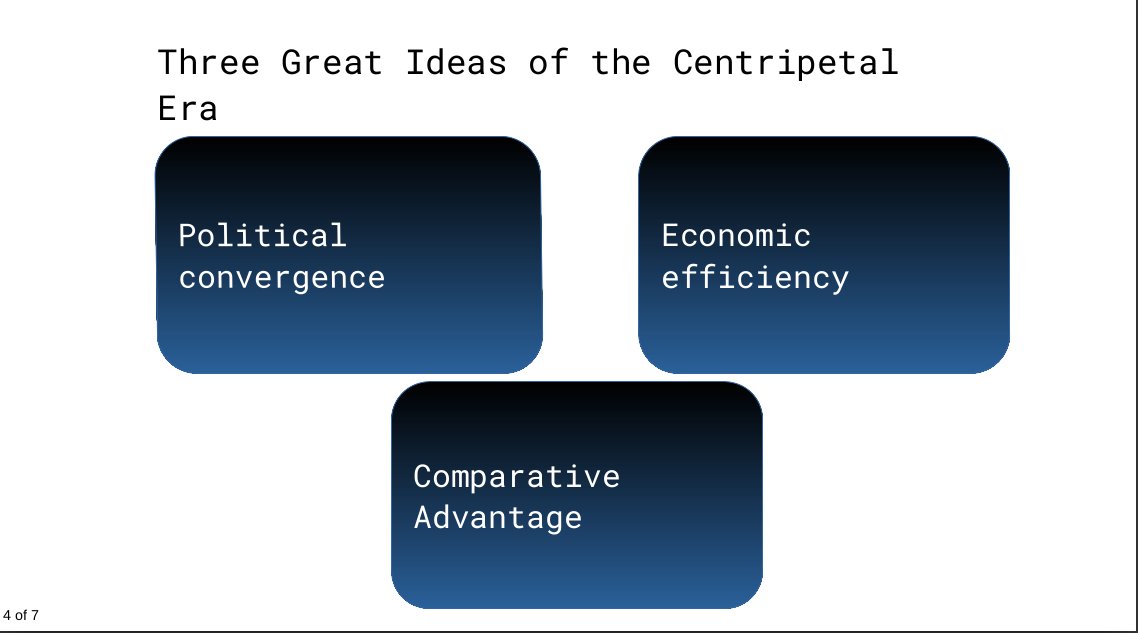 Three Great Ideas of the Centripetal Era

Political convergence

Economic efficiency

Comparative Advantage

4 of 7